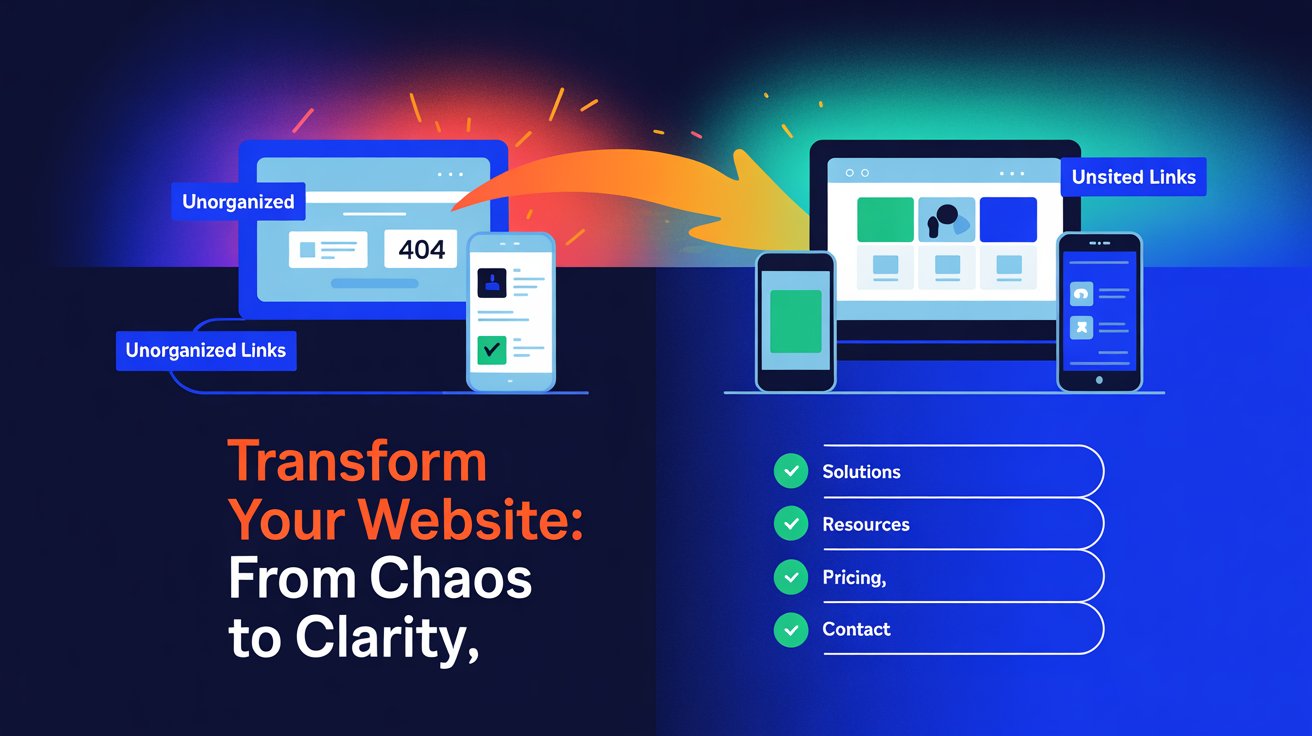 Unorganized

404

Unorganized Links

Unsited Links

Transform Your Website: From Chaos to Clarity,

Solutions

Resources

Pricing,

Contact